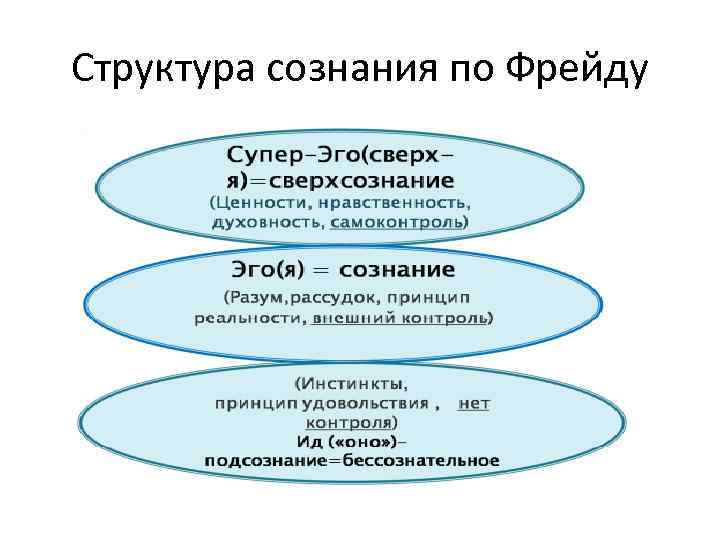 Структура сознания по Фрейду

Супер-Эго(сверх-я)=сверхсознание
(Ценности, нравственность, духовность, самоконтроль)

Эго(я) = сознание
(Разум,рассудок, принцип реальности, внешний контроль)

(Инстинкты, принцип удовольствия , нет контроля)
Ид («оно»)-подсознание=бессознательное